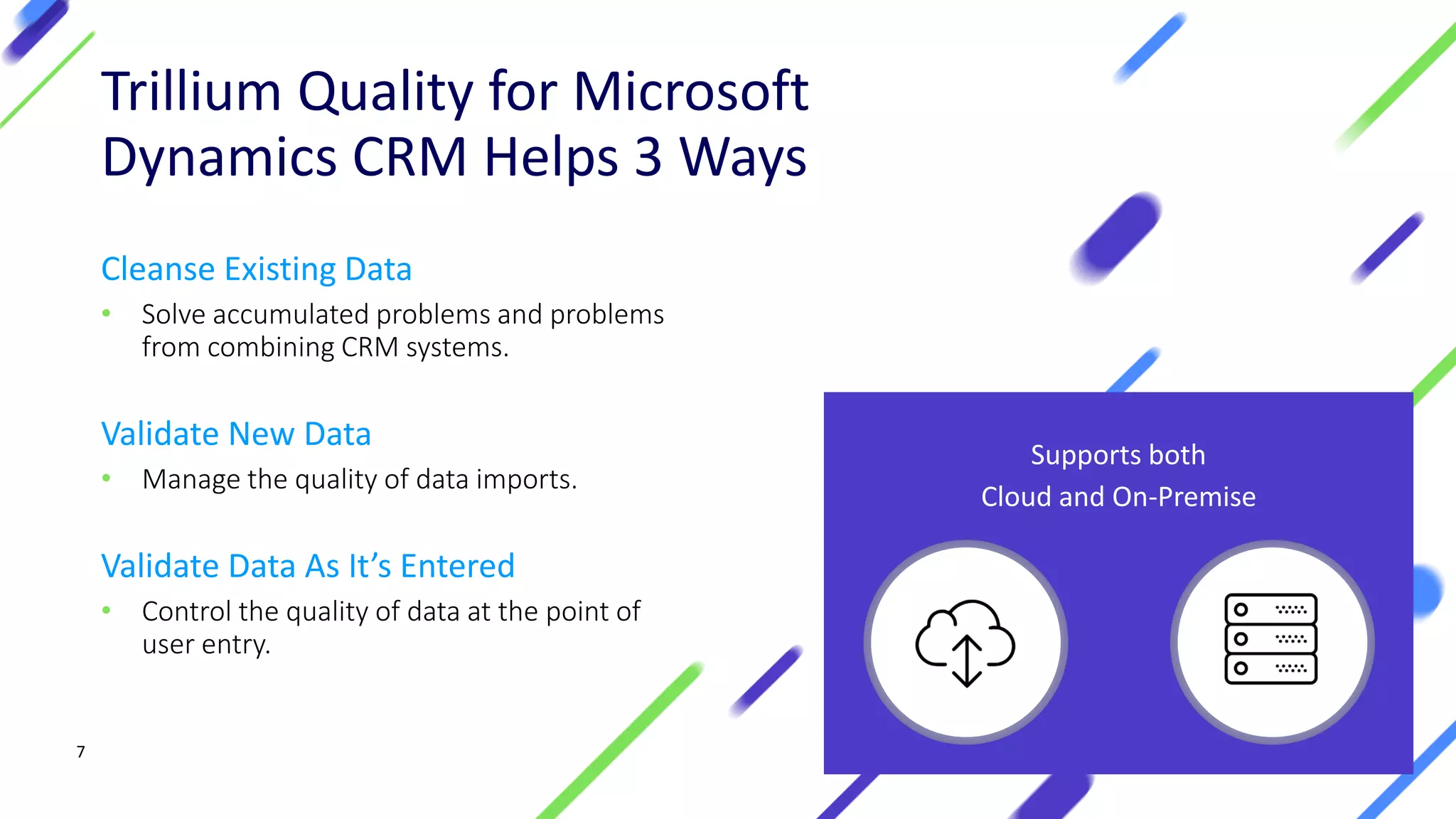 Trillium Quality for Microsoft Dynamics CRM Helps 3 Ways

Cleanse Existing Data

• Solve accumulated problems and problems from combining CRM systems.

Validate New Data

• Manage the quality of data imports.

Validate Data As It's Entered

• Control the quality of data at the point of user entry.

Supports both
Cloud and On-Premise

7